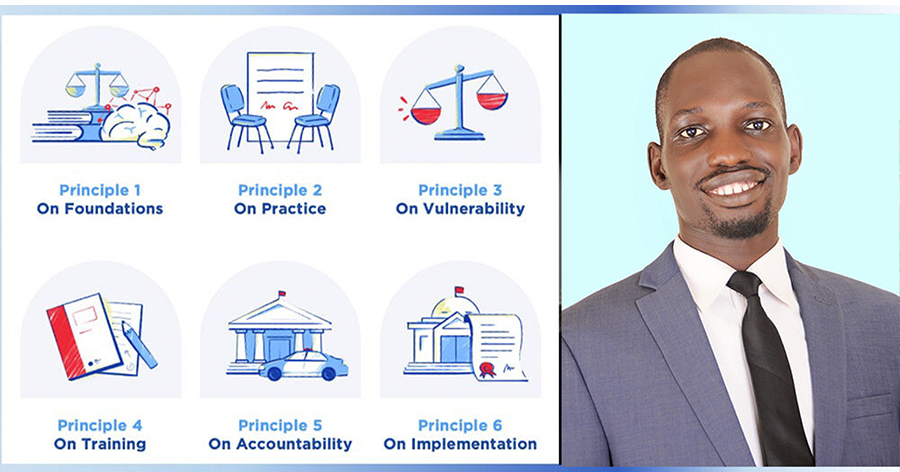 Principle 1
On Foundations

Principle 2
On Practice

Principle 3
On Vulnerability

Principle 4
On Training

Principle 5
On Accountability

Principle 6
On Implementation